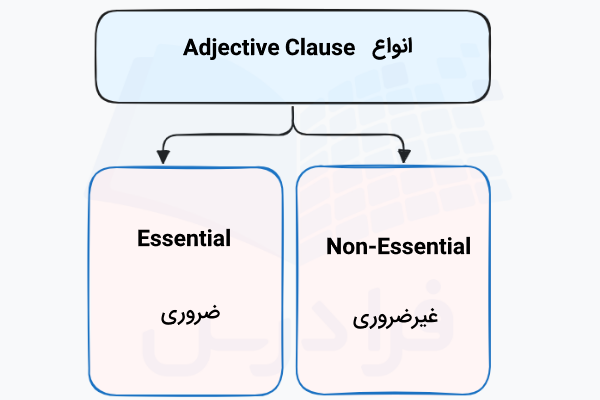 انواع Adjective Clause

Essential

ضروری

Non-Essential

غیرضروری

فرادرس